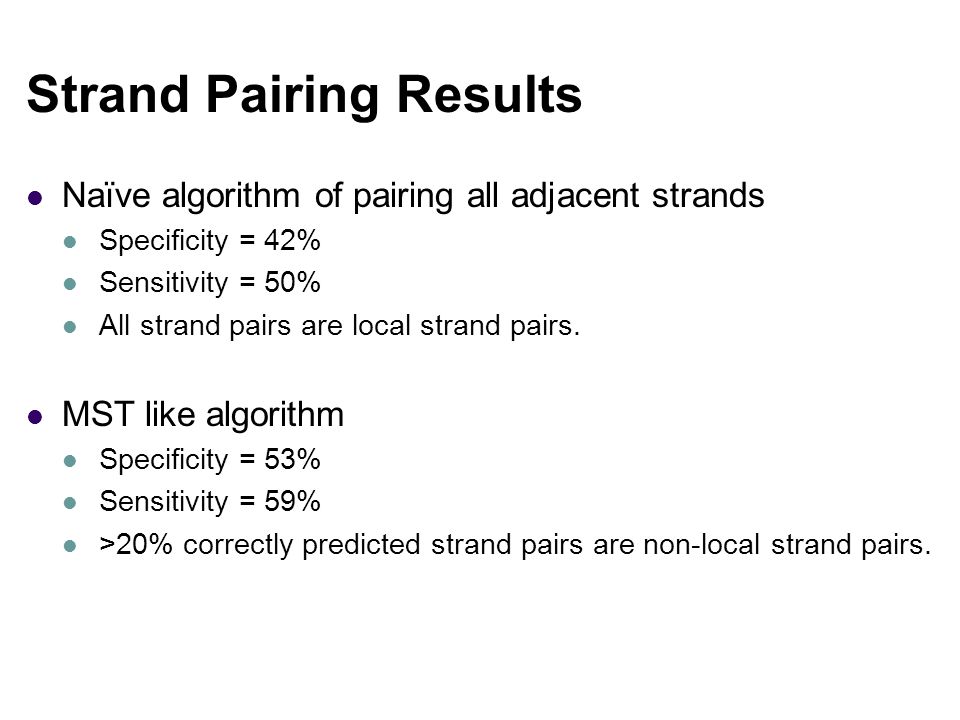 Strand Pairing Results

Naïve algorithm of pairing all adjacent strands
Specificity = 42%
Sensitivity = 50%
All strand pairs are local strand pairs.

MST like algorithm
Specificity = 53%
Sensitivity = 59%
>20% correctly predicted strand pairs are non-local strand pairs.